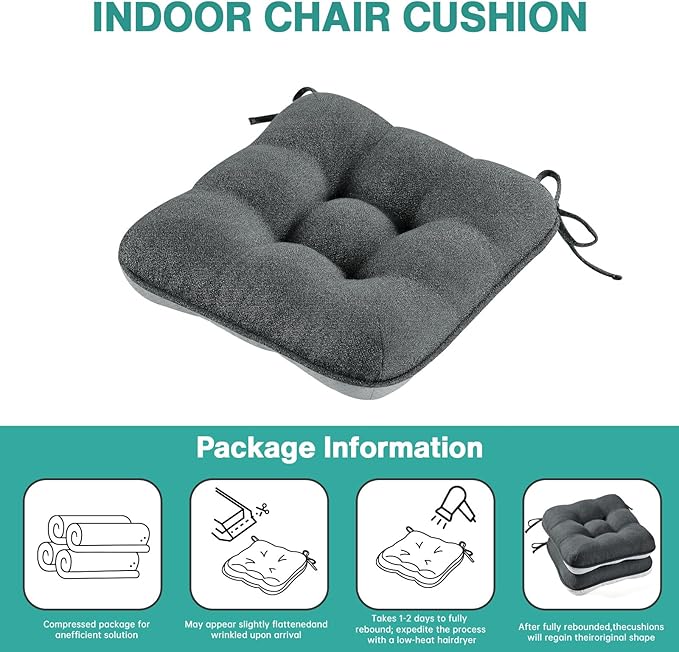 INDOOR CHAIR CUSHION

Package Information

Compressed package for anefficient solution

May appear slightly flattenedand wrinkled upon arrival

Takes 1-2 days to fully rebound; expedite the process with a low-heat hairdryer

After fully rebounded,thecushions will regain theiroriginal shape